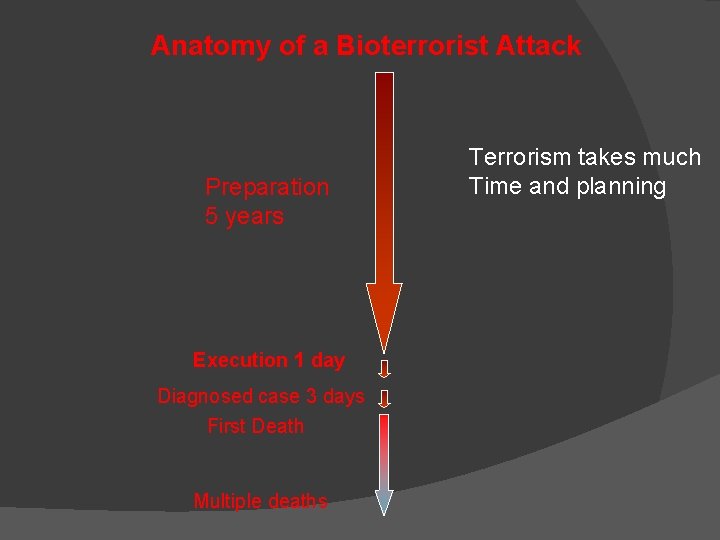 Anatomy of a Bioterrorist Attack

Preparation
5 years

Terrorism takes much
Time and planning

Execution 1 day

Diagnosed case 3 days

First Death

Multiple deaths